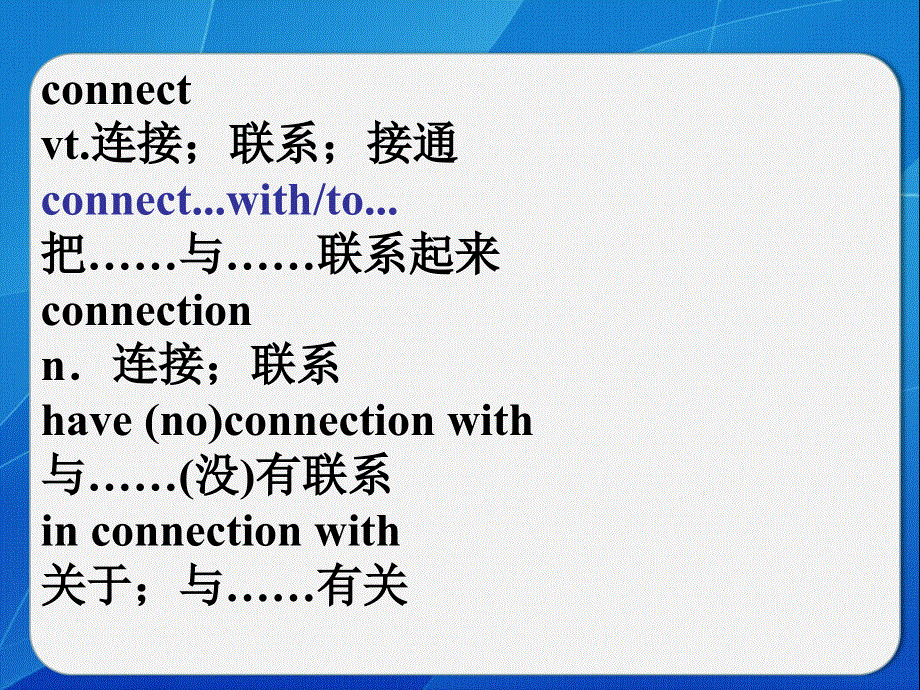 connect
vt.连接；联系；接通
connect...with/to...
把……与……联系起来
connection
n．连接；联系
have (no)connection with
与……(没)有联系
in connection with
关于；与……有关